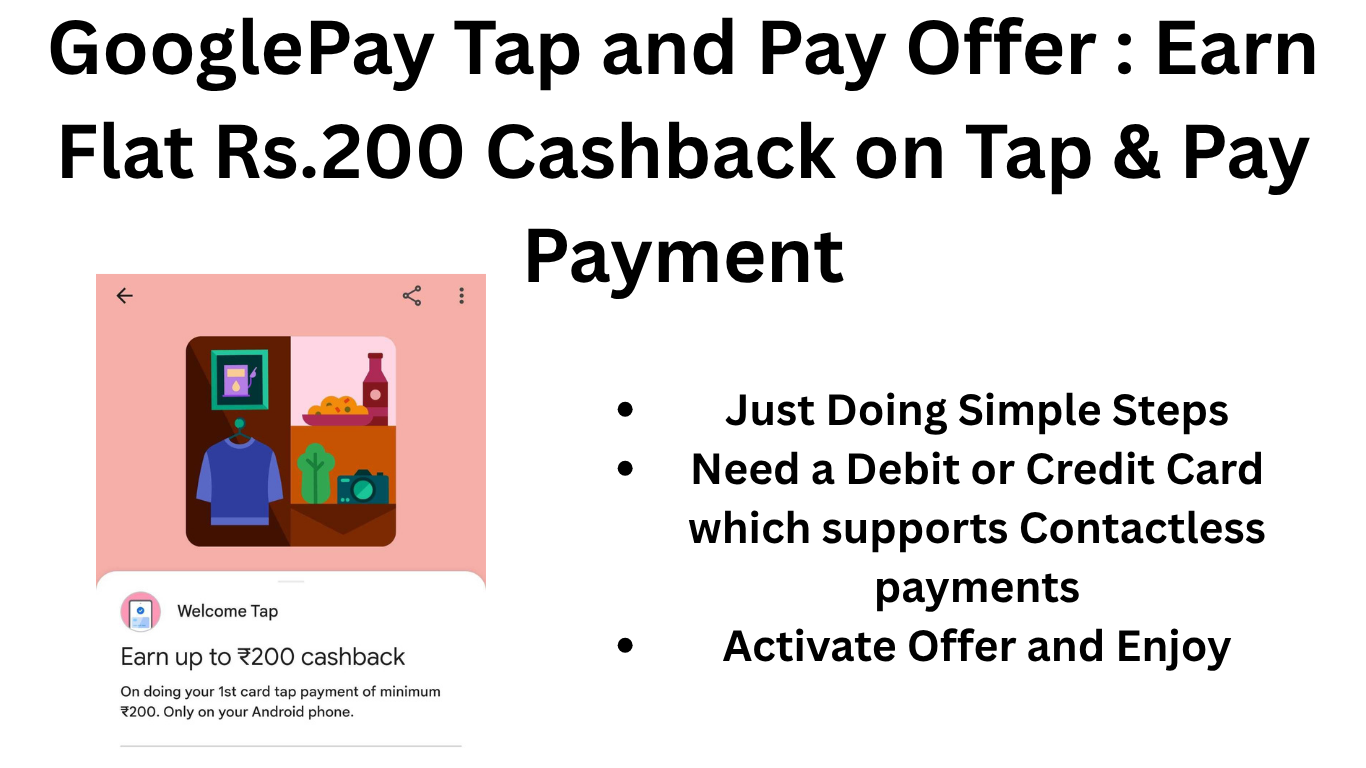 GooglePay Tap and Pay Offer : Earn Flat Rs.200 Cashback on Tap & Pay Payment

Welcome Tap

Earn up to ₹200 cashback

On doing your 1st card tap payment of minimum ₹200. Only on your Android phone.

- Just Doing Simple Steps
- Need a Debit or Credit Card which supports Contactless payments
- Activate Offer and Enjoy